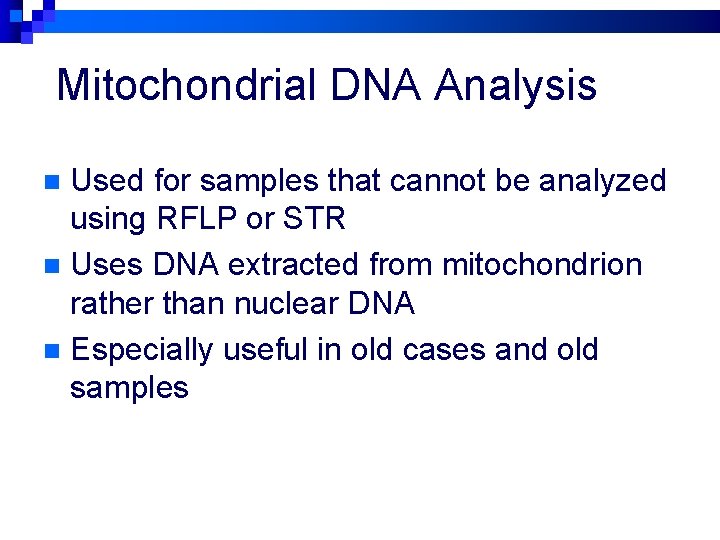 Mitochondrial DNA Analysis

- Used for samples that cannot be analyzed using RFLP or STR
- Uses DNA extracted from mitochondrion rather than nuclear DNA
- Especially useful in old cases and old samples